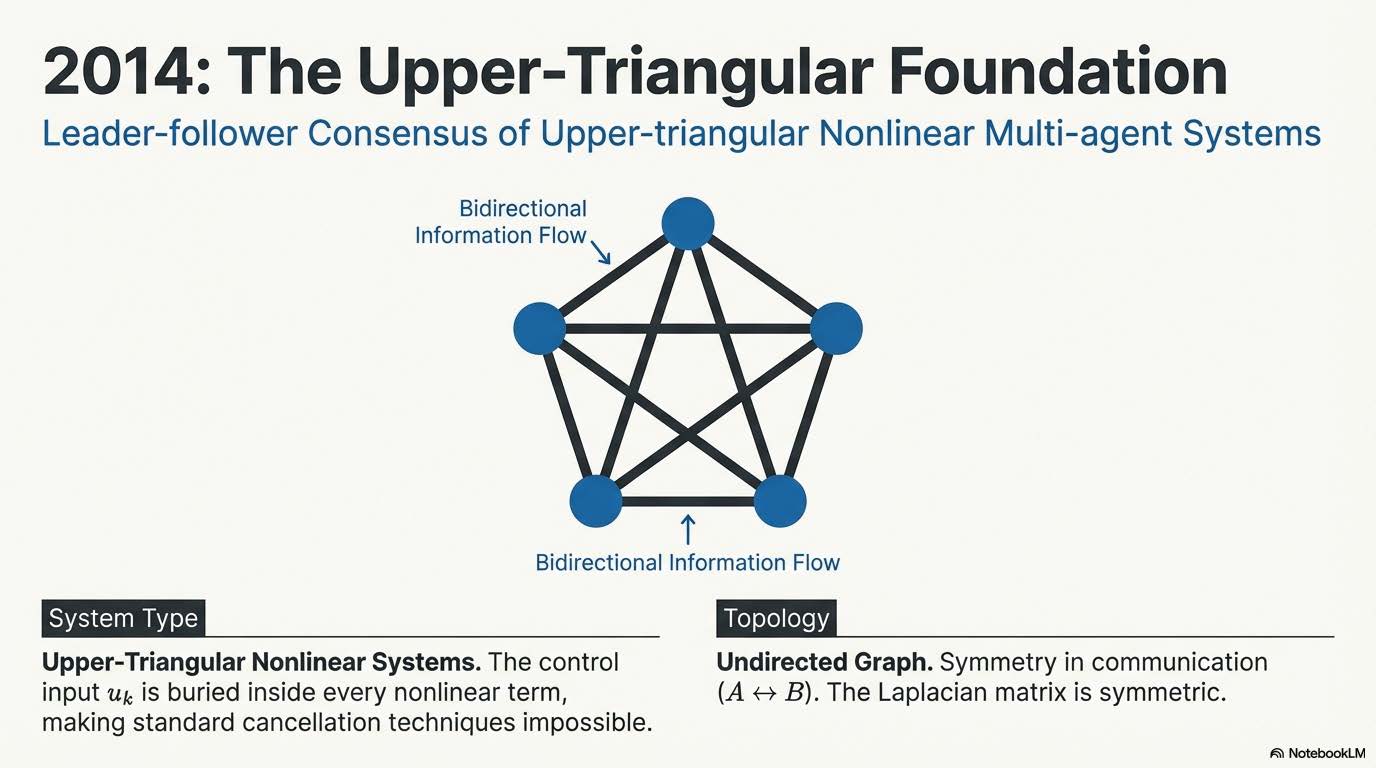 2014: The Upper-Triangular Foundation

Leader-follower Consensus of Upper-triangular Nonlinear Multi-agent Systems

Bidirectional Information Flow

Bidirectional Information Flow

System Type

**Upper-Triangular Nonlinear Systems.** The control input $u_k$ is buried inside every nonlinear term, making standard cancellation techniques impossible.

Topology

**Undirected Graph.** Symmetry in communication ($A \leftrightarrow B$). The Laplacian matrix is symmetric.

NotebookLM